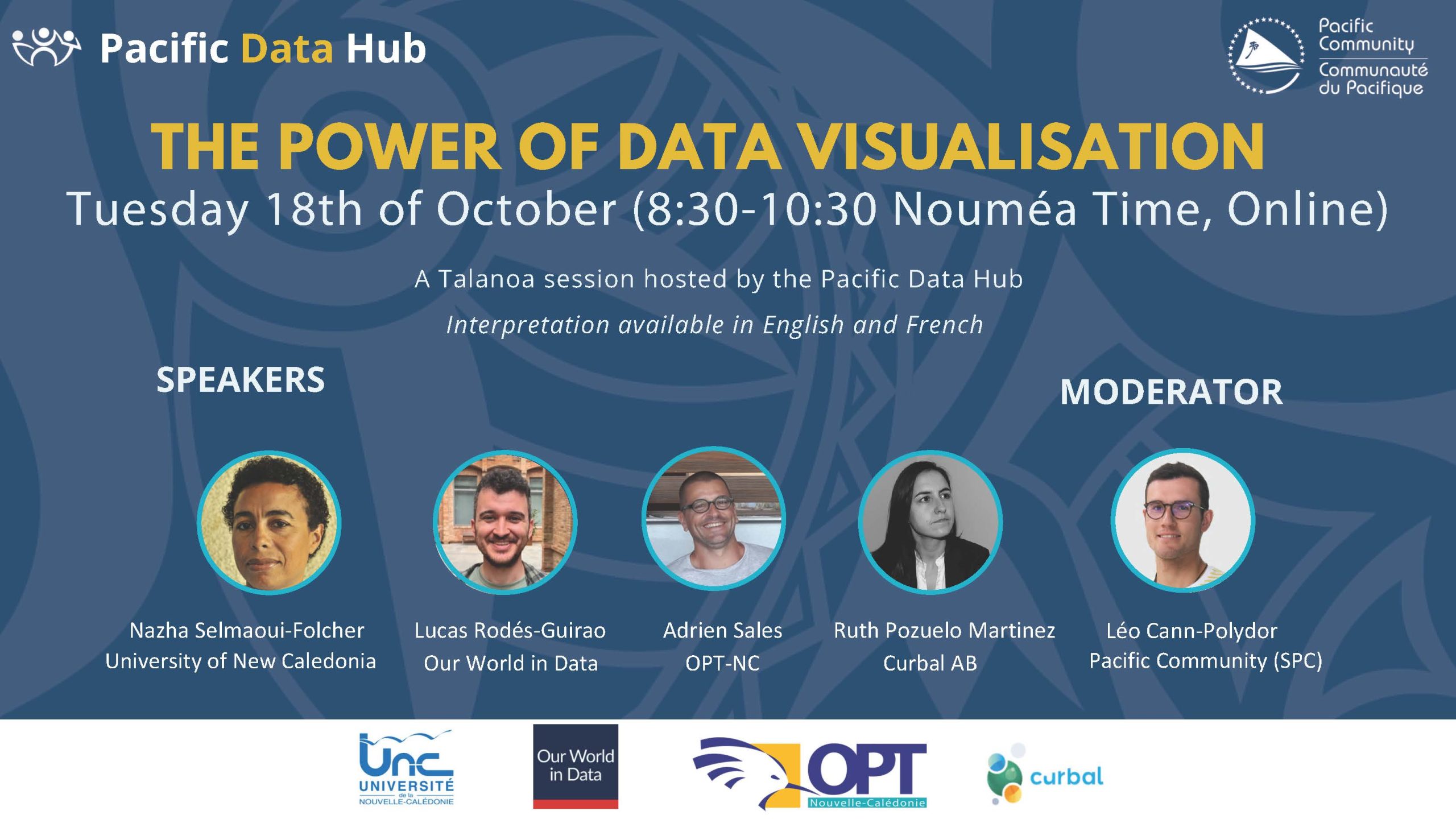 Pacific Data Hub

Pacific Community
Communauté du Pacifique

THE POWER OF DATA VISUALISATION
Tuesday 18th of October (8:30-10:30 Nouméa Time, Online)

A Talanoa session hosted by the Pacific Data Hub
Interpretation available in English and French

SPEAKERS

MODERATOR

Nazha Selmaoui-Folcher
University of New Caledonia

Lucas Rodés-Guirao
Our World in Data

Adrien Sales
OPT-NC

Ruth Pozuelo Martinez
Curbal AB

Léo Cann-Polydor
Pacific Community (SPC)

Unc UNIVERSITÉ de la NOUVELLE-CALÉDONIE

Our World in Data

OPT Nouvelle-Calédonie

curbal